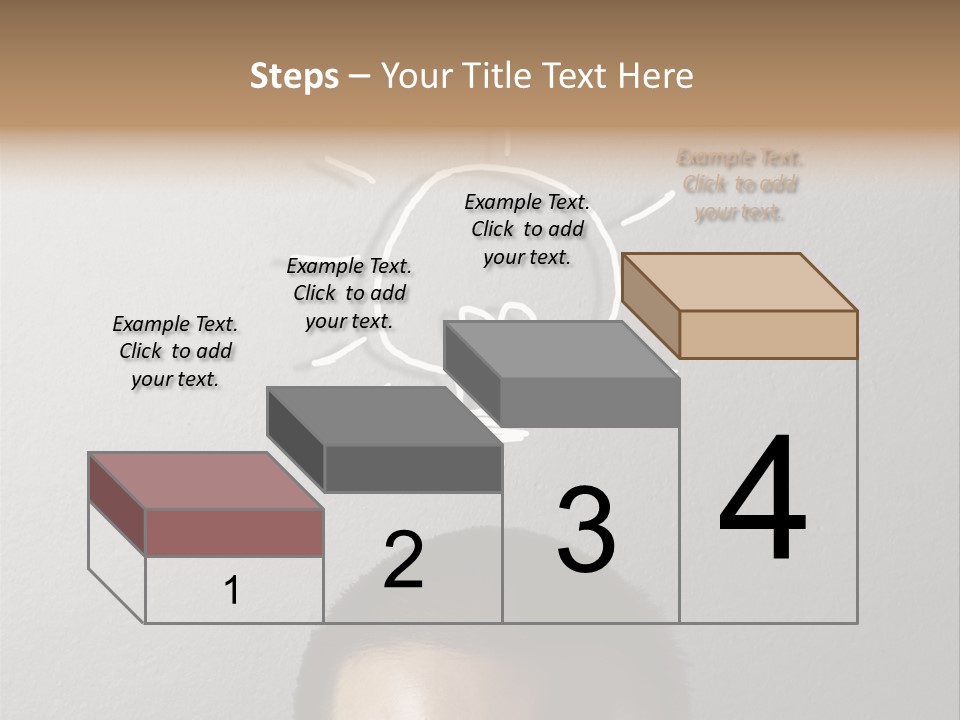 Steps – Your Title Text Here

Example Text. Click to add your text.

Example Text. Click to add your text.

Example Text. Click to add your text.

Example Text. Click to add your text.

1

2

3

4